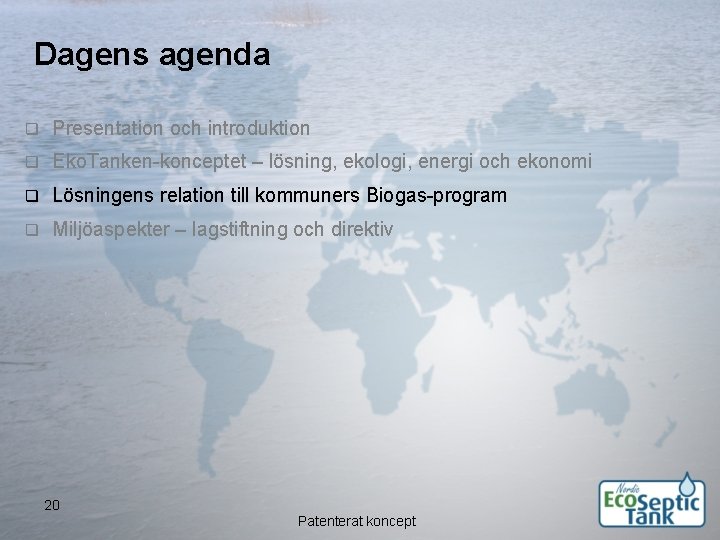 Dagens agenda

❑ Presentation och introduktion
❑ EkoTanken-konceptet – lösning, ekologi, energi och ekonomi
❑ Lösningens relation till kommuners Biogas-program
❑ Miljöaspekter – lagstiftning och direktiv

20

Patenterat koncept

Nordic EcoSeptic Tank